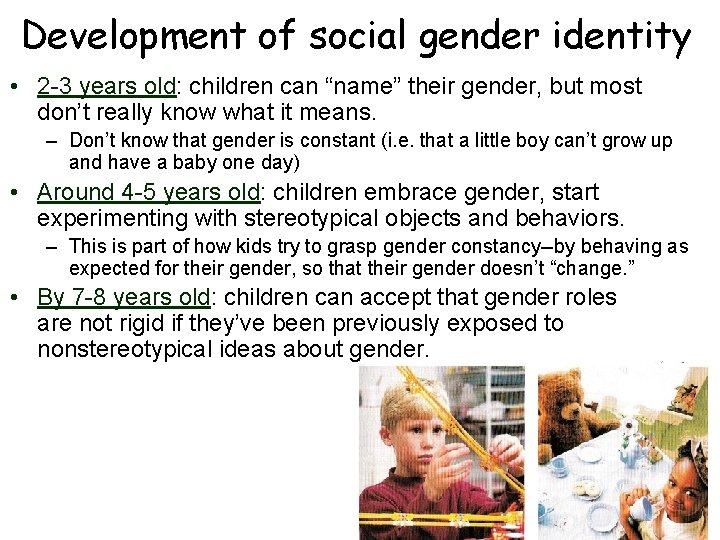 Development of social gender identity

• 2-3 years old: children can "name" their gender, but most don't really know what it means.

- Don't know that gender is constant (i.e. that a little boy can't grow up and have a baby one day)

• Around 4-5 years old: children embrace gender, start experimenting with stereotypical objects and behaviors.

- This is part of how kids try to grasp gender constancy–by behaving as expected for their gender, so that their gender doesn't "change."

• By 7-8 years old: children can accept that gender roles are not rigid if they've been previously exposed to nonstereotypical ideas about gender.